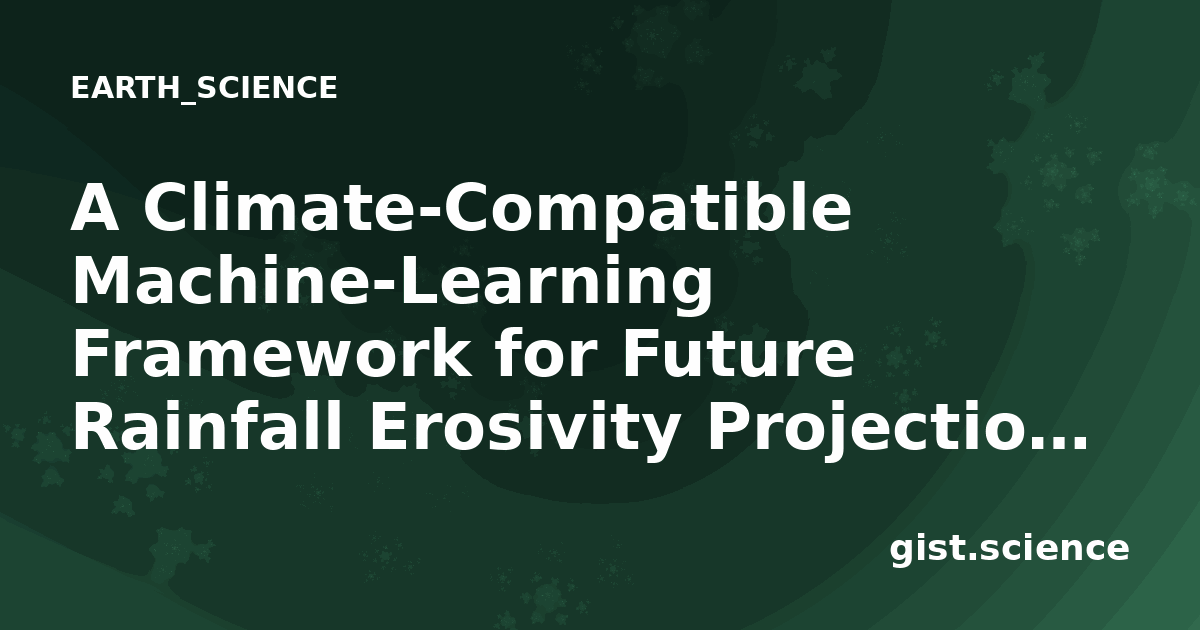 EARTH_SCIENCE

A Climate-Compatible Machine-Learning Framework for Future Rainfall Erosivity Projectio…

gist.science